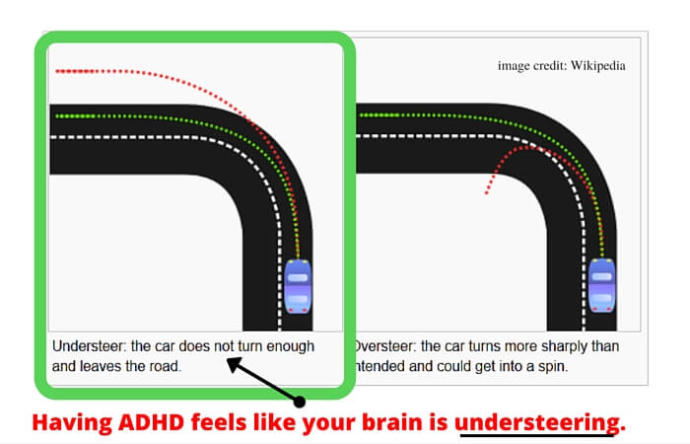 image credit: Wikipedia

Understeer: the car does not turn enough and leaves the road.

Oversteer: the car turns more sharply than ntended and could get into a spin.

Having ADHD feels like your brain is understeering.